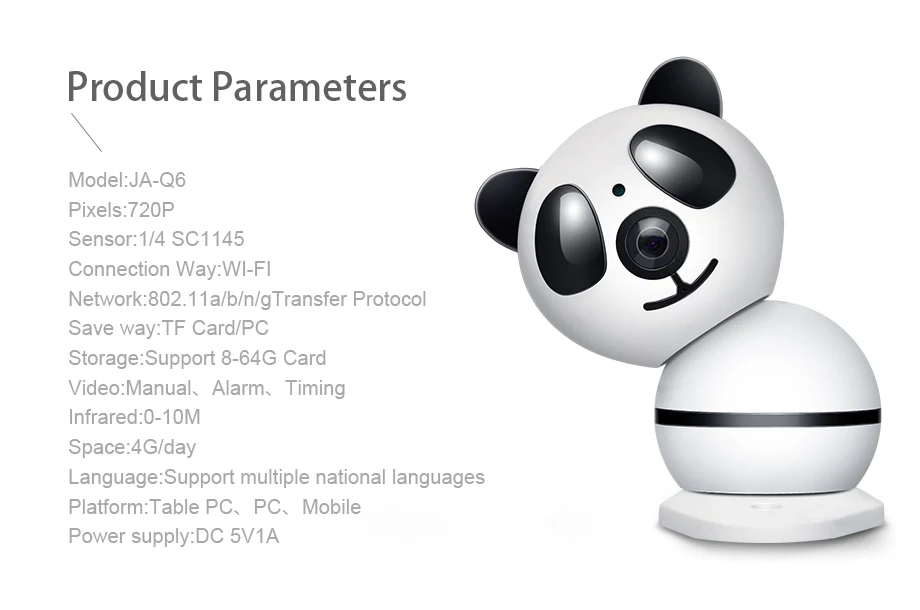 Product Parameters

Model:JA-Q6
Pixels:720P
Sensor:1/4 SC1145
Connection Way:WI-FI
Network:802.11a/b/n/gTransfer Protocol
Save way:TF Card/PC
Storage:Support 8-64G Card
Video:Manual、Alarm、Timing
Infrared:0-10M
Space:4G/day
Language:Support multiple national languages
Platform:Table PC、PC、Mobile
Power supply:DC 5V1A